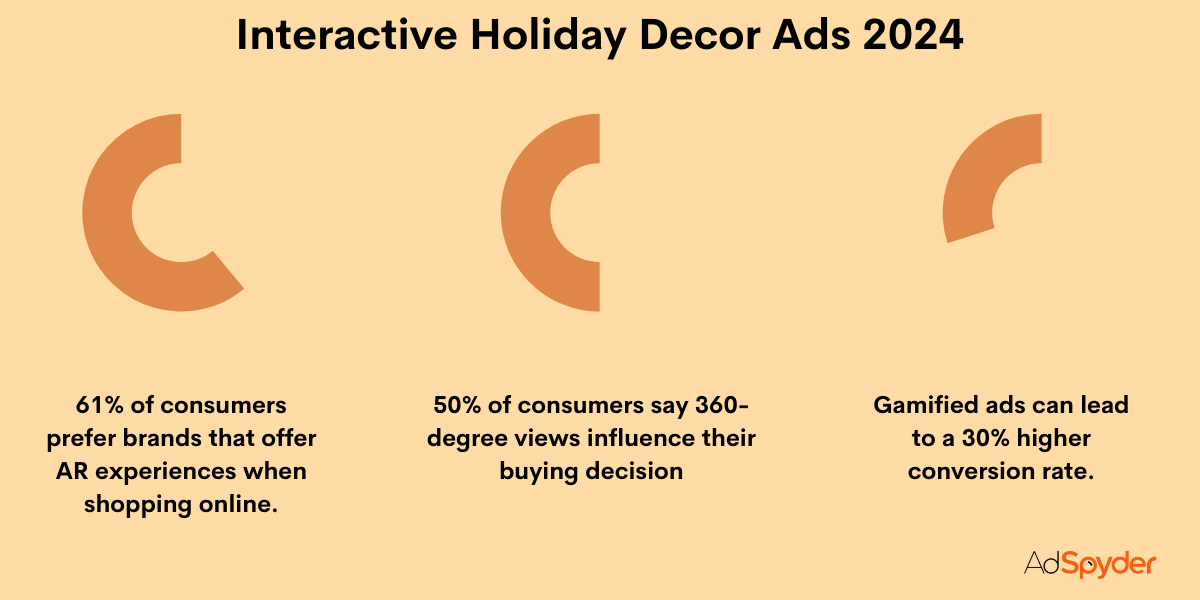 Interactive Holiday Decor Ads 2024

61% of consumers prefer brands that offer AR experiences when shopping online.

50% of consumers say 360-degree views influence their buying decision

Gamified ads can lead to a 30% higher conversion rate.

AdSpyder